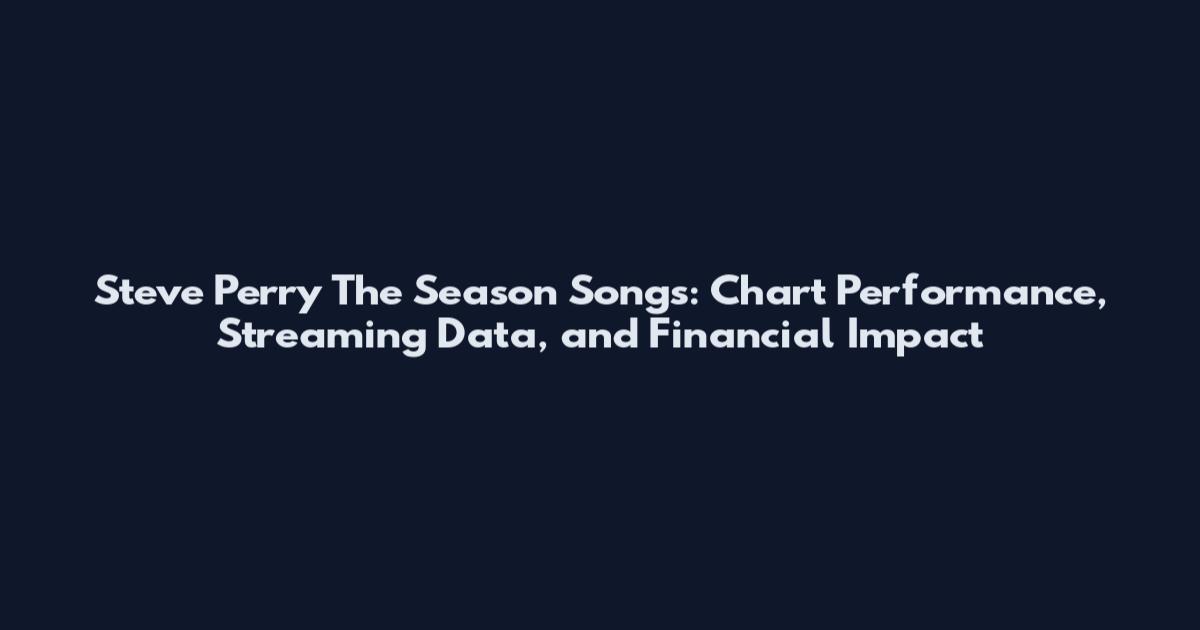 Steve Perry The Season Songs: Chart Performance, Streaming Data, and Financial Impact